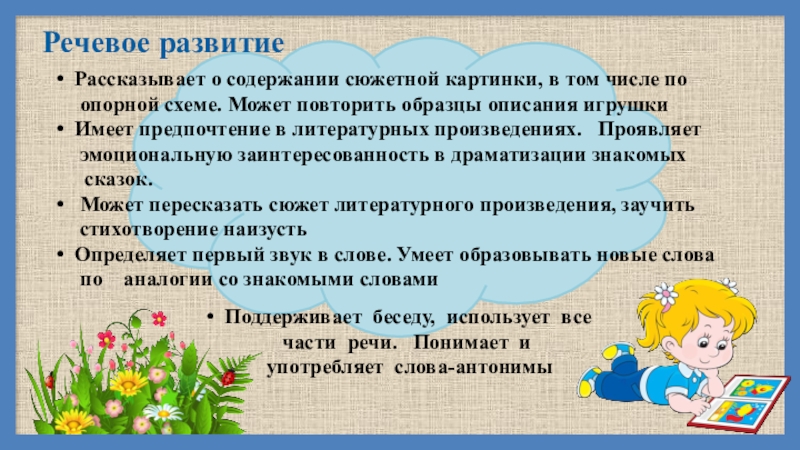 Речевое развитие

• Рассказывает о содержании сюжетной картинки, в том числе по опорной схеме. Может повторить образцы описания игрушки

• Имеет предпочтение в литературных произведениях. Проявляет эмоциональную заинтересованность в драматизации знакомых сказок.

• Может пересказать сюжет литературного произведения, заучить стихотворение наизусть

• Определяет первый звук в слове. Умеет образовывать новые слова по аналогии со знакомыми словами

• Поддерживает беседу, использует все части речи. Понимает и употребляет слова-антонимы